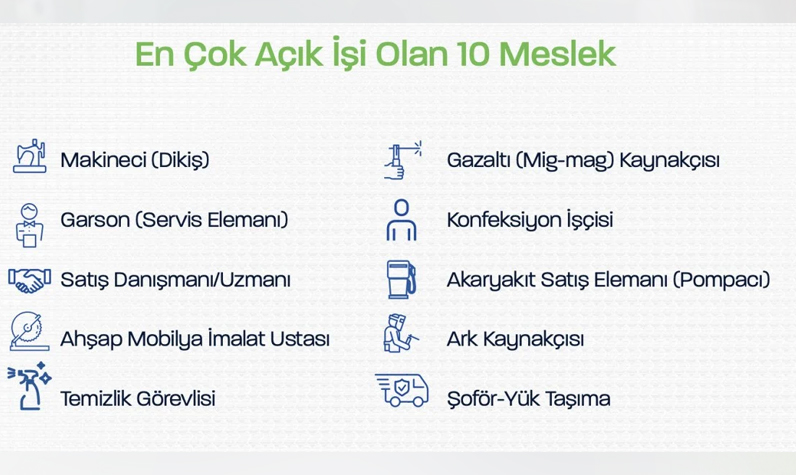 En Çok Açık İşi Olan 10 Meslek

Makineci (Dikiş)

Garson (Servis Elemanı)

Satış Danışmanı/Uzmanı

Ahşap Mobilya İmalat Ustası

Temizlik Görevlisi

Gazaltı (Mig-mag) Kaynakçısı

Konfeksiyon İşçisi

Akaryakıt Satış Elemanı (Pompacı)

Ark Kaynakçısı

Şoför-Yük Taşıma